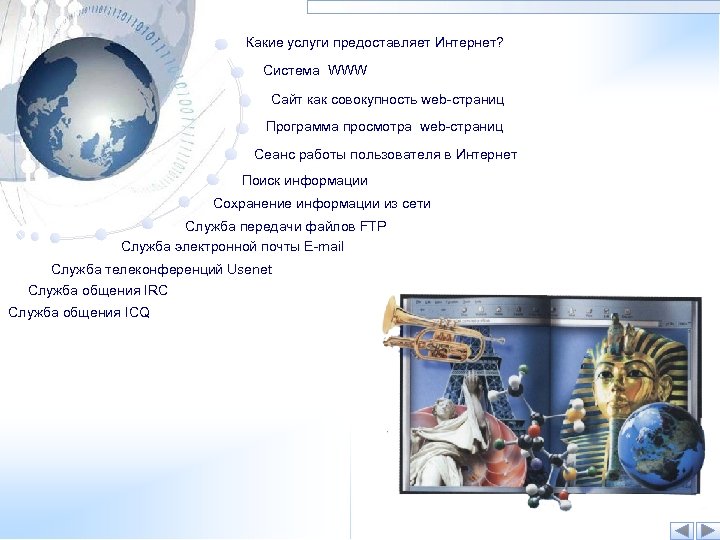 Какие услуги предоставляет Интернет?

Система WWW

Сайт как совокупность web-страниц

Программа просмотра web-страниц

Сеанс работы пользователя в Интернет

Поиск информации

Сохранение информации из сети

Служба передачи файлов FTP

Служба электронной почты E-mail

Служба телеконференций Usenet

Служба общения IRC

Служба общения ICQ